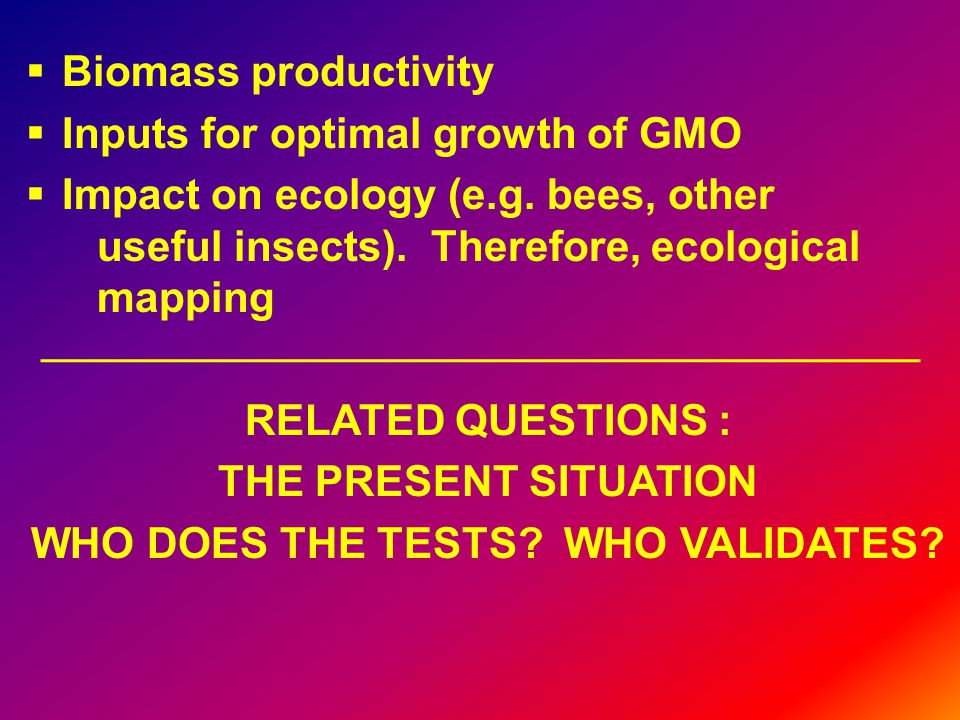 ▪ Biomass productivity
▪ Inputs for optimal growth of GMO
▪ Impact on ecology (e.g. bees, other useful insects). Therefore, ecological mapping

RELATED QUESTIONS :
THE PRESENT SITUATION
WHO DOES THE TESTS? WHO VALIDATES?